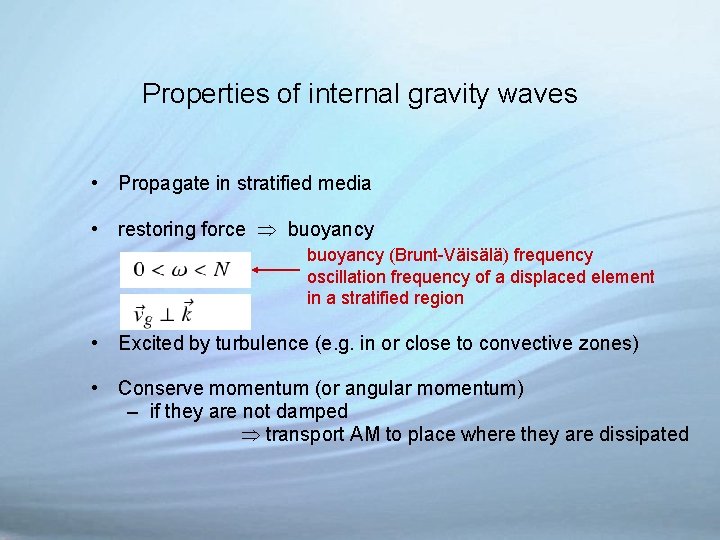 Properties of internal gravity waves

• Propagate in stratified media

• restoring force $\Rightarrow$ buoyancy

$0 < \omega < N$

buoyancy (Brunt-Väisälä) frequency
oscillation frequency of a displaced element in a stratified region

$\vec{v}_g \perp \vec{k}$

• Excited by turbulence (e.g. in or close to convective zones)

• Conserve momentum (or angular momentum)
– if they are not damped
$\Rightarrow$ transport AM to place where they are dissipated